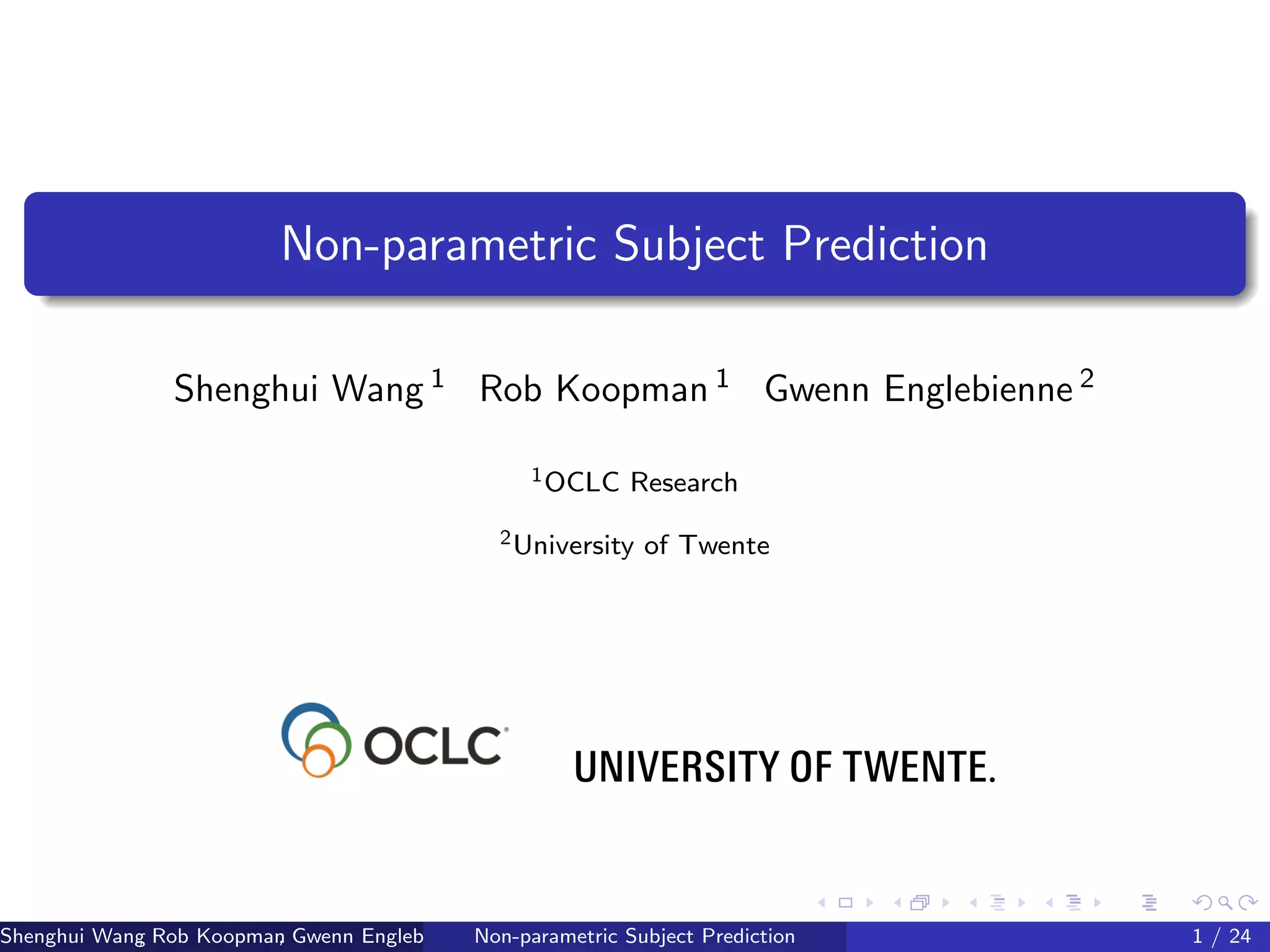 Non-parametric Subject Prediction

Shenghui Wang $^1$ Rob Koopman $^1$ Gwenn Englebienne $^2$

$^1$OCLC Research

$^2$University of Twente

OCLC

UNIVERSITY OF TWENTE.

Shenghui Wang Rob Koopman, Gwenn Engleb Non-parametric Subject Prediction 1 / 24